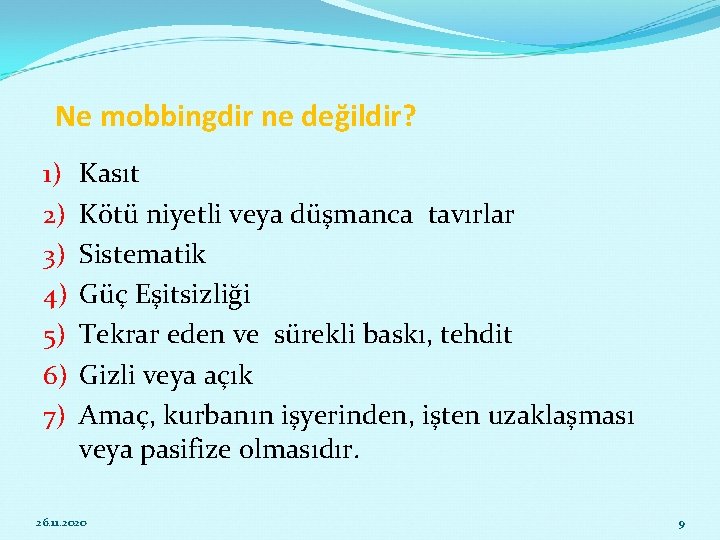 Ne mobbingdir ne değildir?

1) Kasıt
2) Kötü niyetli veya düşmanca tavırlar
3) Sistematik
4) Güç Eşitsizliği
5) Tekrar eden ve sürekli baskı, tehdit
6) Gizli veya açık
7) Amaç, kurbanın işyerinden, işten uzaklaşması veya pasifize olmasıdır.

26.11.2020

9